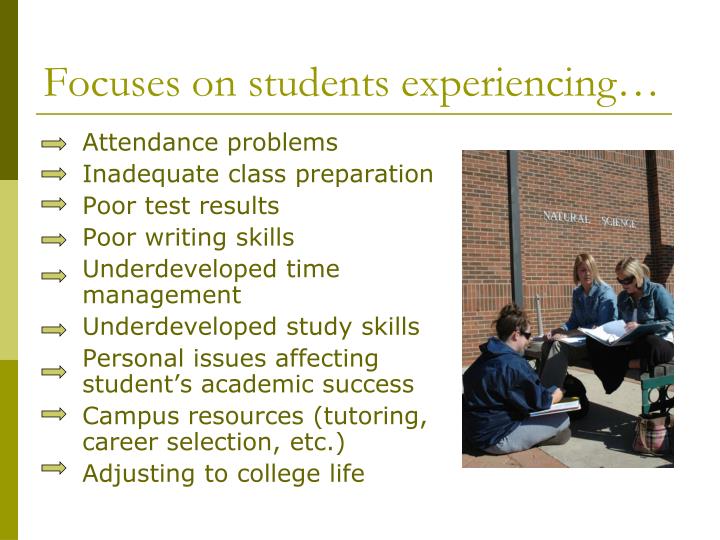 Focuses on students experiencing…

Attendance problems
Inadequate class preparation
Poor test results
Poor writing skills
Underdeveloped time management
Underdeveloped study skills
Personal issues affecting student's academic success
Campus resources (tutoring, career selection, etc.)
Adjusting to college life

NATURAL SCIENCE